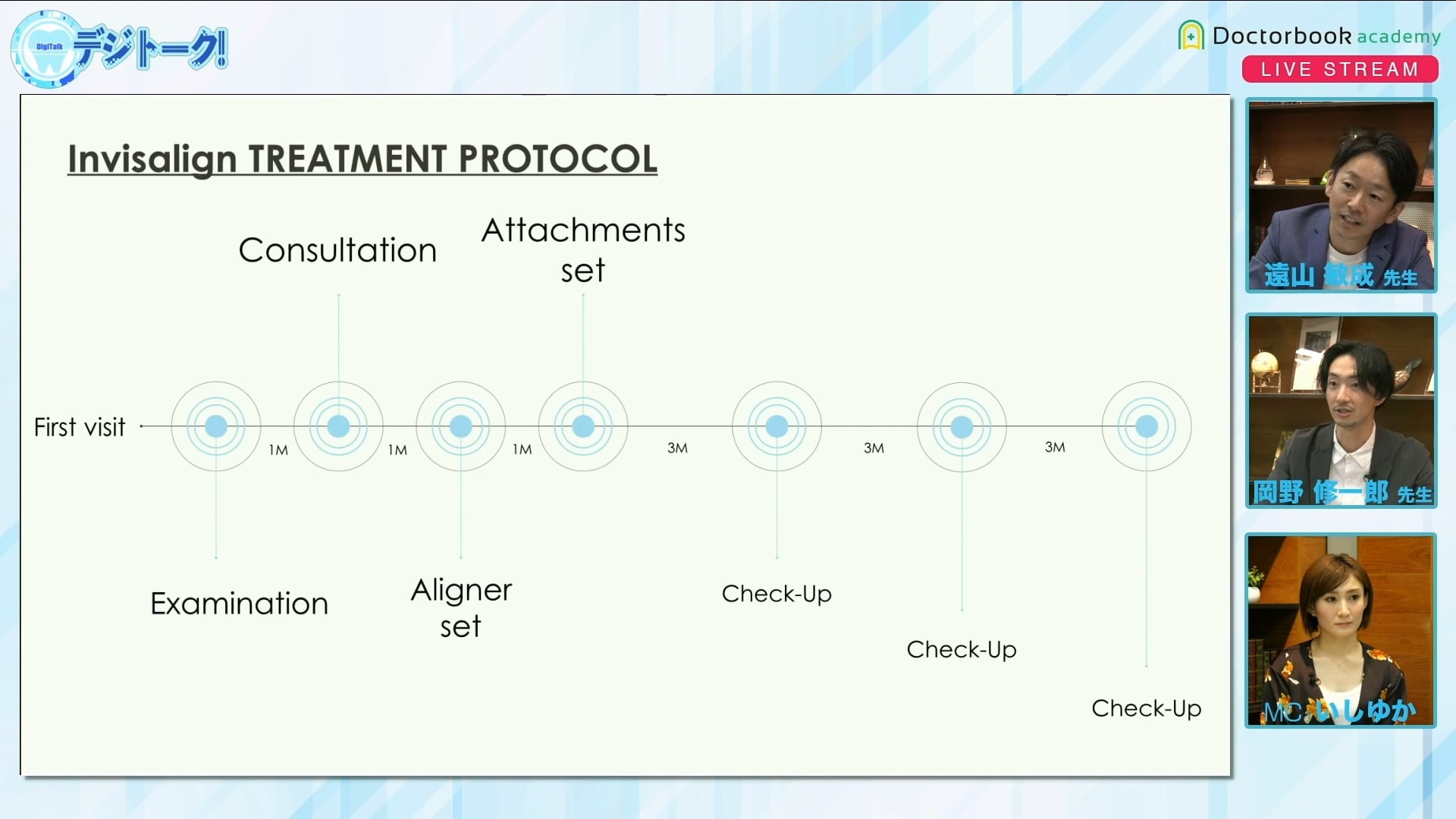 DigiTalk デジトーク!

Doctorbook academy
LIVE STREAM

Invisalign TREATMENT PROTOCOL

Consultation

Attachments set

First visit

1M

1M

1M

3M

3M

3M

Examination

Aligner set

Check-Up

Check-Up

Check-Up

遠山 敏成 先生

岡野 修一郎 先生

MC いしゆか